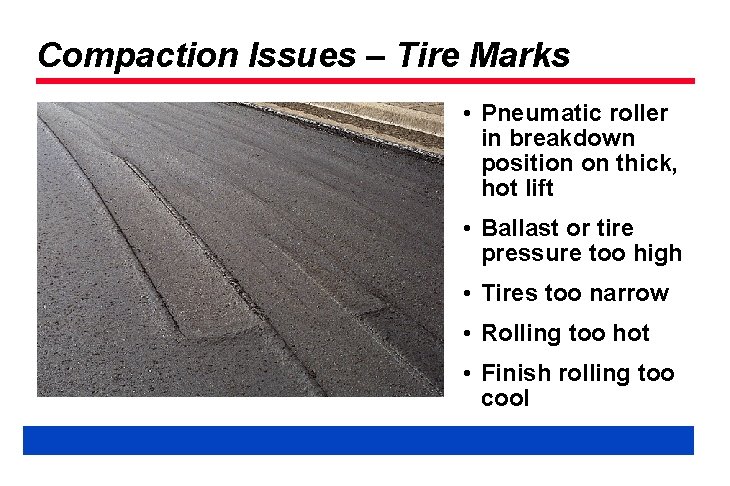 Compaction Issues – Tire Marks

• Pneumatic roller in breakdown position on thick, hot lift

• Ballast or tire pressure too high

• Tires too narrow

• Rolling too hot

• Finish rolling too cool